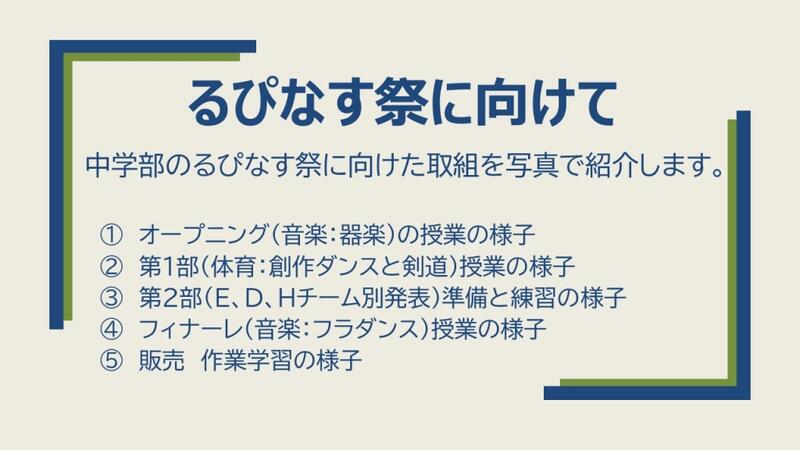 るぴなす祭に向けて

中学部のるぴなす祭に向けた取組を写真で紹介します。

① オープニング（音楽：器楽）の授業の様子
② 第1部（体育：創作ダンスと剣道）授業の様子
③ 第2部（E、D、Hチーム別発表）準備と練習の様子
④ フィナーレ（音楽：フラダンス）授業の様子
⑤ 販売　作業学習の様子